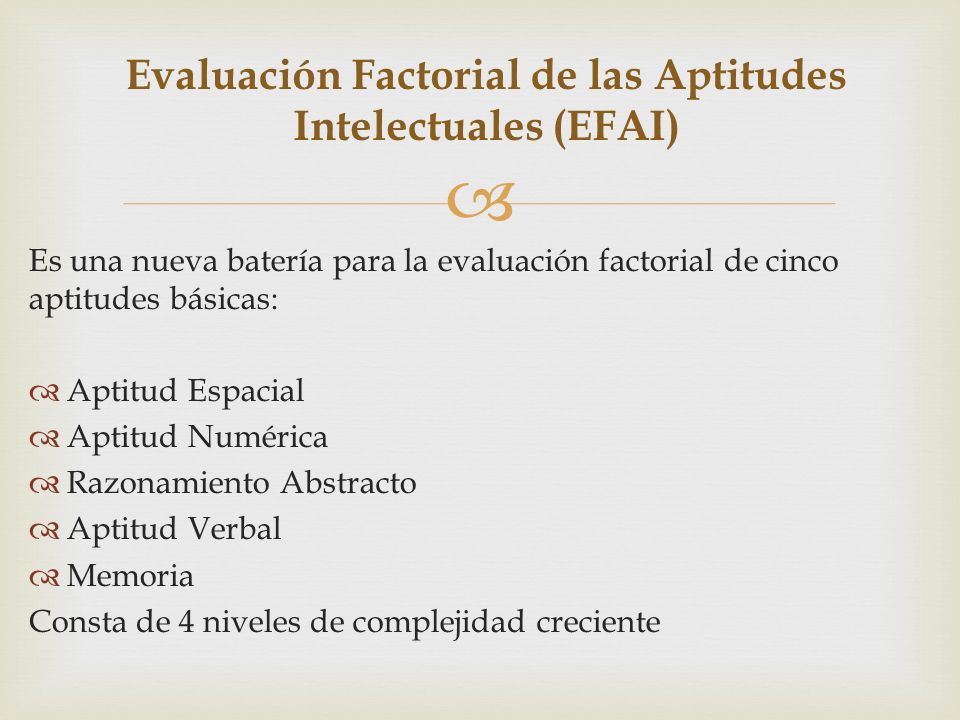 Evaluación Factorial de las Aptitudes Intelectuales (EFAI)

Es una nueva batería para la evaluación factorial de cinco aptitudes básicas:

Aptitud Espacial
Aptitud Numérica
Razonamiento Abstracto
Aptitud Verbal
Memoria
Consta de 4 niveles de complejidad creciente